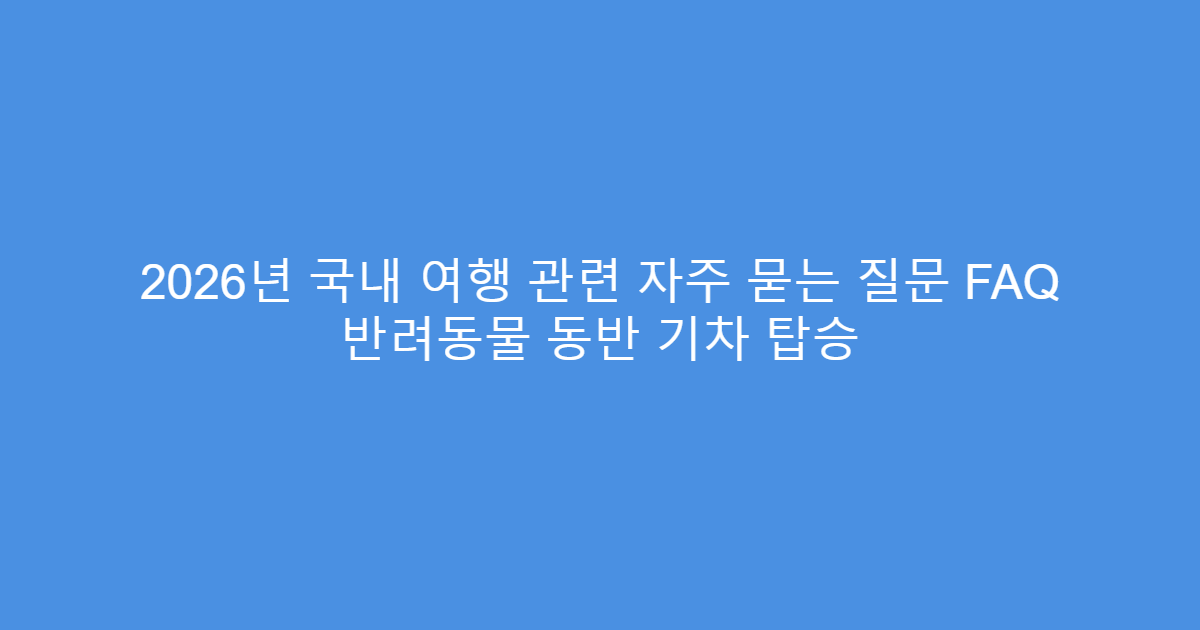 2026년 국내 여행 관련 자주 묻는 질문 FAQ
반려동물 동반 기차 탑승